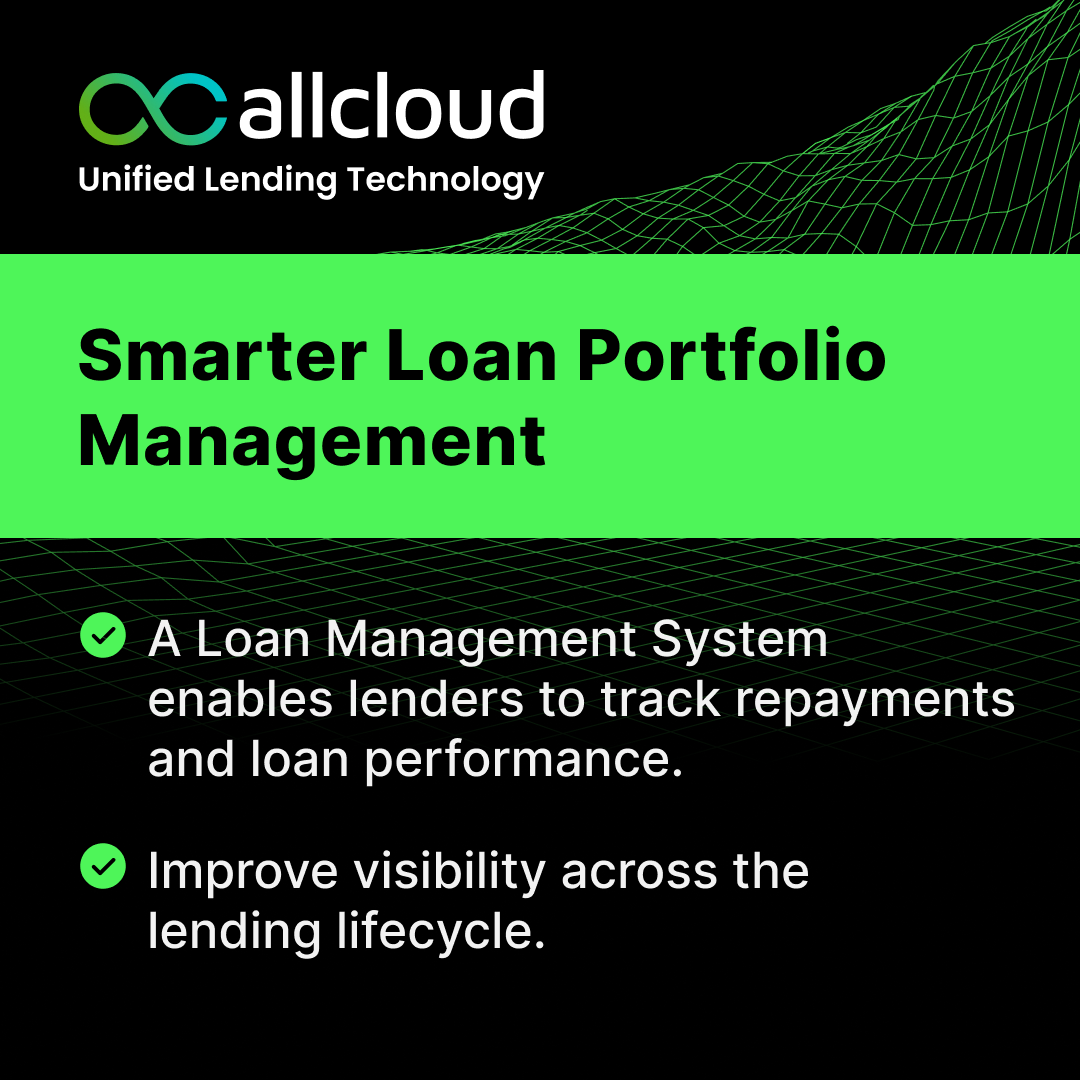 allcloud
Unified Lending Technology

Smarter Loan Portfolio Management

A Loan Management System enables lenders to track repayments and loan performance.

Improve visibility across the lending lifecycle.